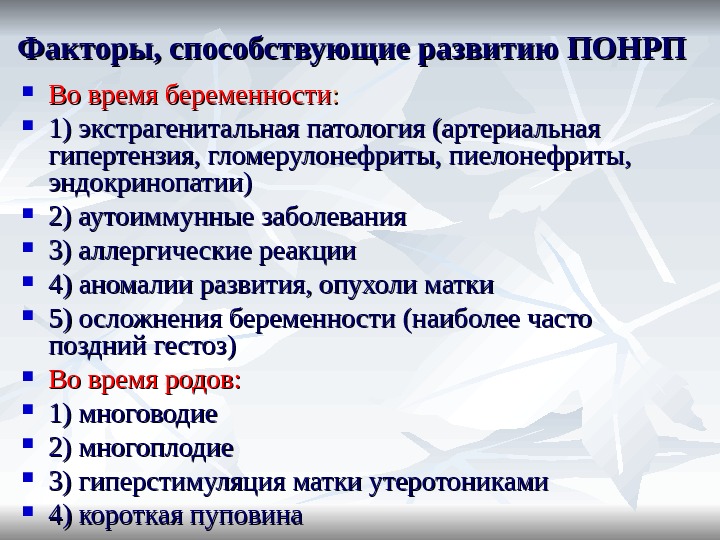 Факторы, способствующие развитию ПОНРП

- Во время беременности:
- 1) экстрагенитальная патология (артериальная гипертензия, гломерулонефриты, пиелонефриты, эндокринопатии)
- 2) аутоиммунные заболевания
- 3) аллергические реакции
- 4) аномалии развития, опухоли матки
- 5) осложнения беременности (наиболее часто поздний гестоз)
- Во время родов:
- 1) многоводие
- 2) многоплодие
- 3) гиперстимуляция матки утеротониками
- 4) короткая пуповина